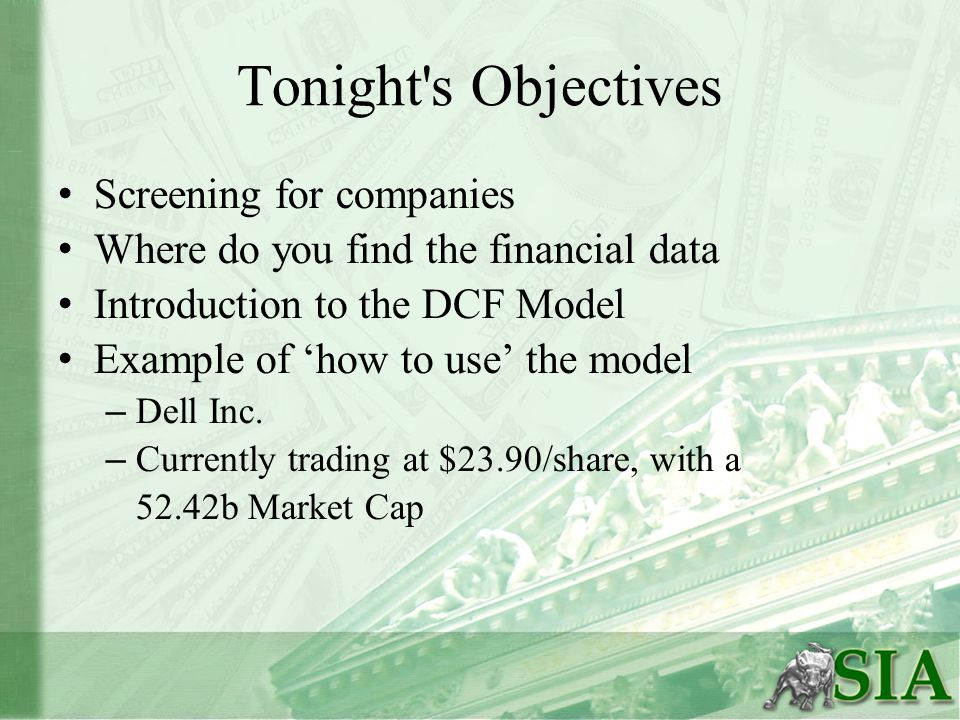 Tonight's Objectives

• Screening for companies
• Where do you find the financial data
• Introduction to the DCF Model
• Example of ‘how to use’ the model
– Dell Inc.
– Currently trading at \$23.90/share, with a 52.42b Market Cap

SIA